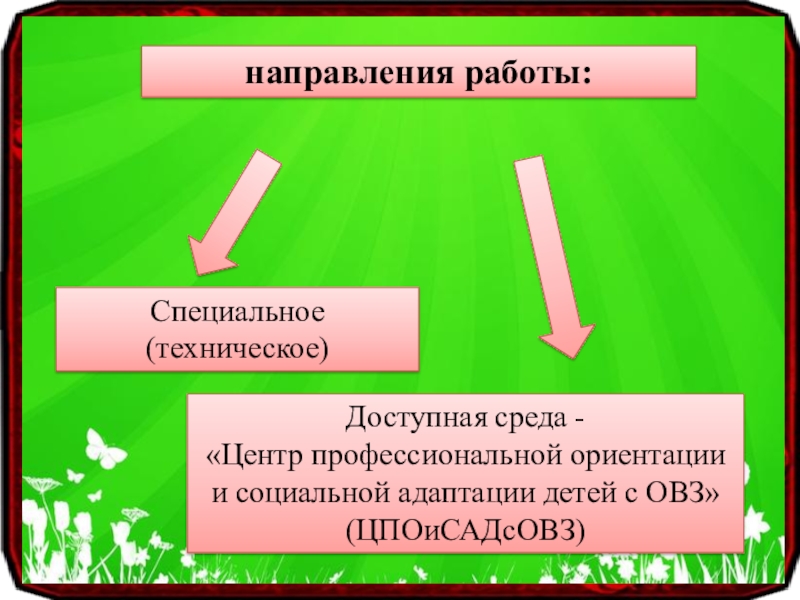 направления работы:

Специальное (техническое)

Доступная среда - «Центр профессиональной ориентации и социальной адаптации детей с ОВЗ» (ЦПОиСАДсОВЗ)